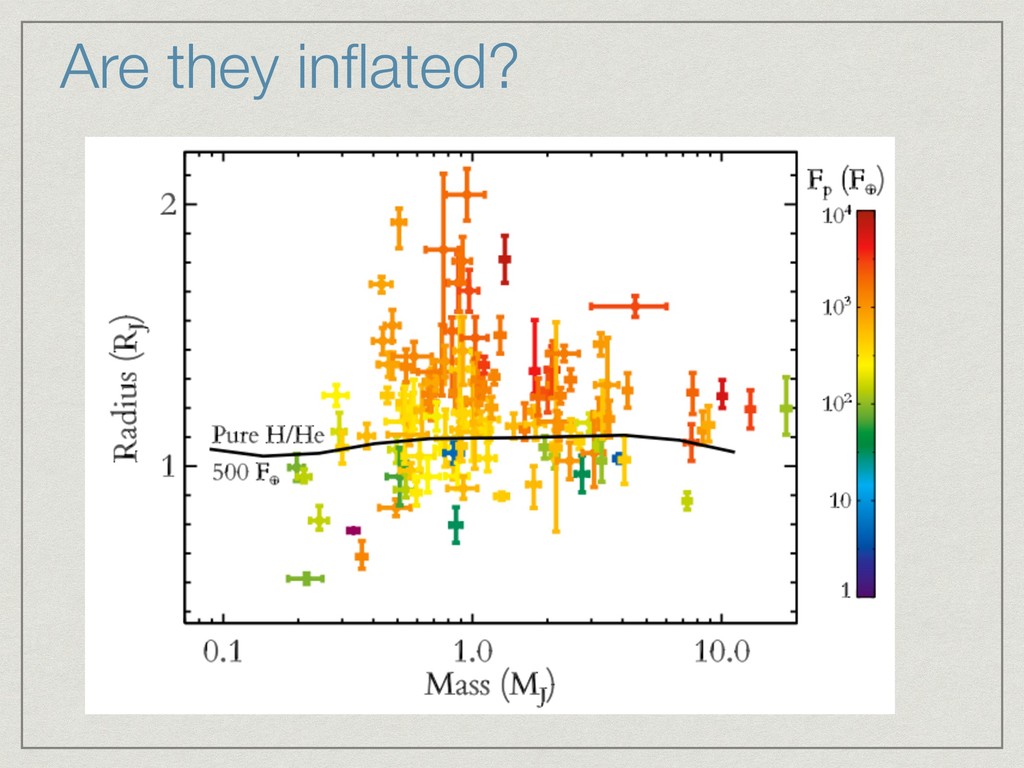 Are they inflated?

Radius ($R_J$)

2

1

Pure H/He

500 $F_\oplus$

0.1

1.0

10.0

Mass ($M_J$)

$F_p$ ($F_\oplus$)

$10^4$

$10^3$

$10^2$

10

1